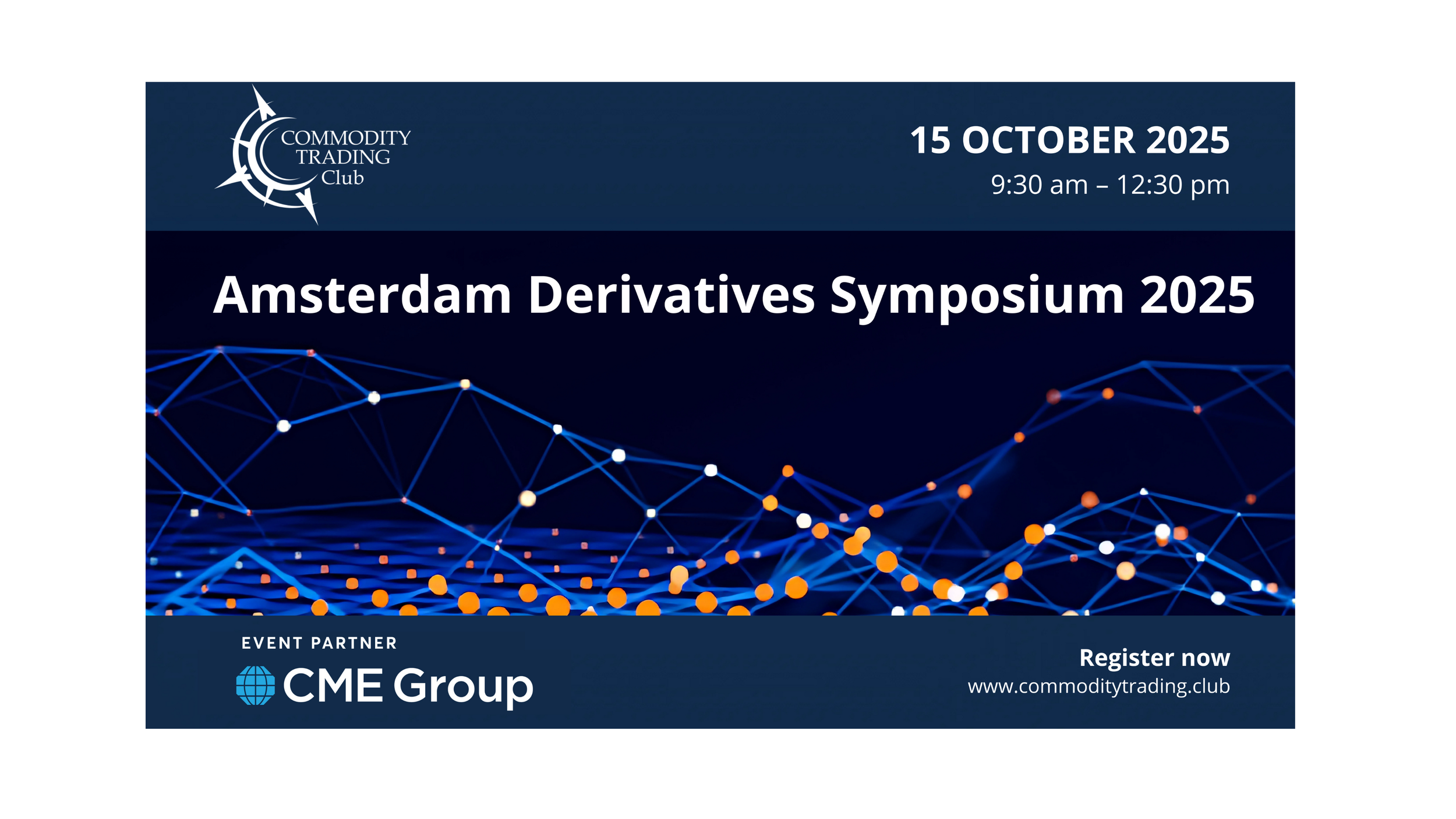 COMMODITY TRADING Club

15 OCTOBER 2025
9:30 am – 12:30 pm

Amsterdam Derivatives Symposium 2025

EVENT PARTNER
CME Group

Register now
www.commoditytrading.club